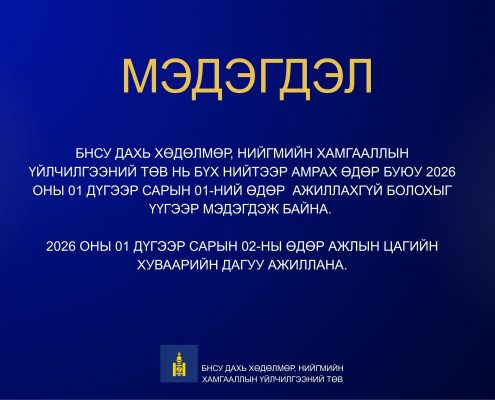 МЭДЭГДЭЛ

БНСУ ДАХЬ ХӨДӨЛМӨР, НИЙГМИЙН ХАМГААЛЛЫН ҮЙЛЧИЛГЭЭНИЙ ТӨВ НЬ БҮХ НИЙТЭЭР АМРАХ ӨДӨР БУЮУ 2026 ОНЫ 01 ДҮГЭЭР САРЫН 01-НИЙ ӨДӨР АЖИЛЛАХГҮЙ БОЛОХЫГ ҮҮГЭЭР МЭДЭГДЭЖ БАЙНА.

2026 ОНЫ 01 ДҮГЭЭР САРЫН 02-НЫ ӨДӨР АЖЛЫН ЦАГИЙН ХУВААРИЙН ДАГУУ АЖИЛЛАНА.

БНСУ ДАХЬ ХӨДӨЛМӨР, НИЙГМИЙН ХАМГААЛЛЫН ҮЙЛЧИЛГЭЭНИЙ ТӨВ